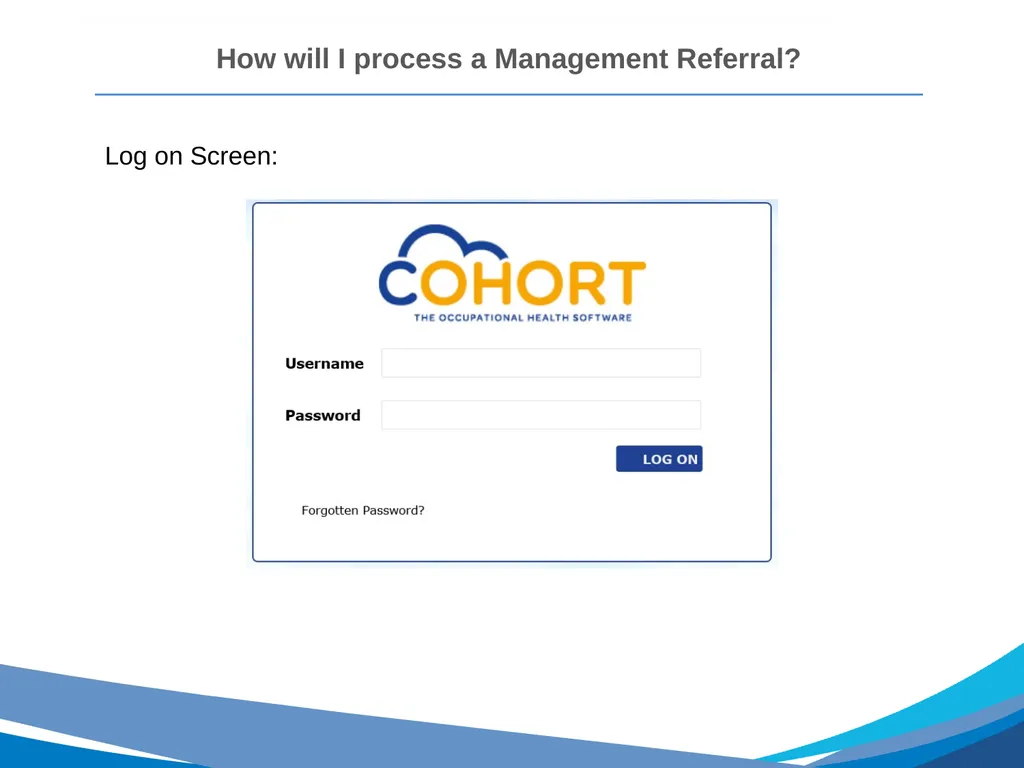 How will I process a Management Referral?

Log on Screen:

COHORT
THE OCCUPATIONAL HEALTH SOFTWARE

Username

Password

LOG ON

Forgotten Password?